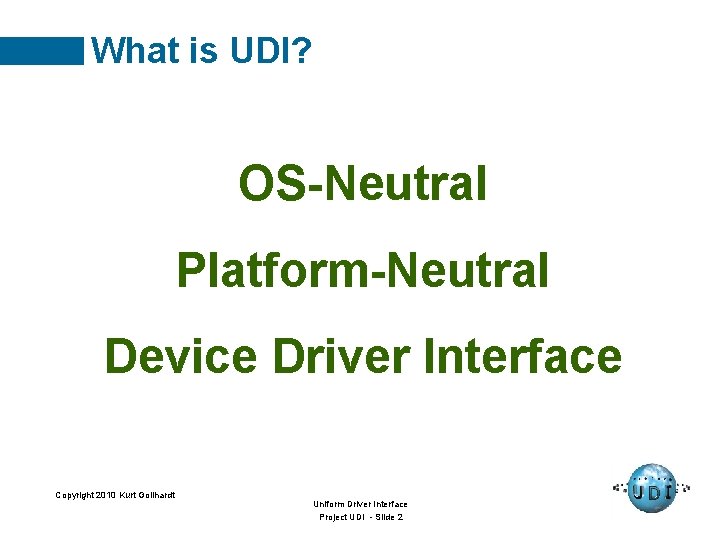 What is UDI?

OS-Neutral

Platform-Neutral

Device Driver Interface

Copyright 2010 Kurt Gollhardt

Uniform Driver Interface
Project UDI - Slide 2

UDI